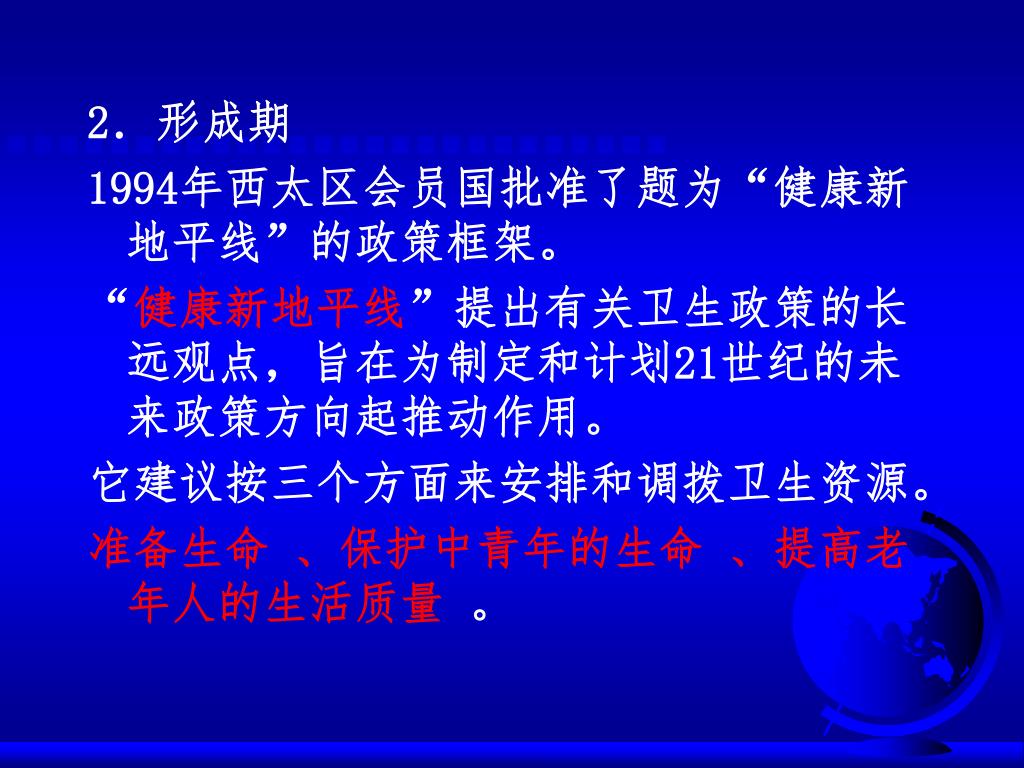 2．形成期

1994年西太区会员国批准了题为“健康新地平线”的政策框架。

“健康新地平线”提出有关卫生政策的长远观点，旨在为制定和计划21世纪的未来政策方向起推动作用。

它建议按三个方面来安排和调拨卫生资源。

准备生命 、保护中青年的生命 、提高老年人的生活质量 。